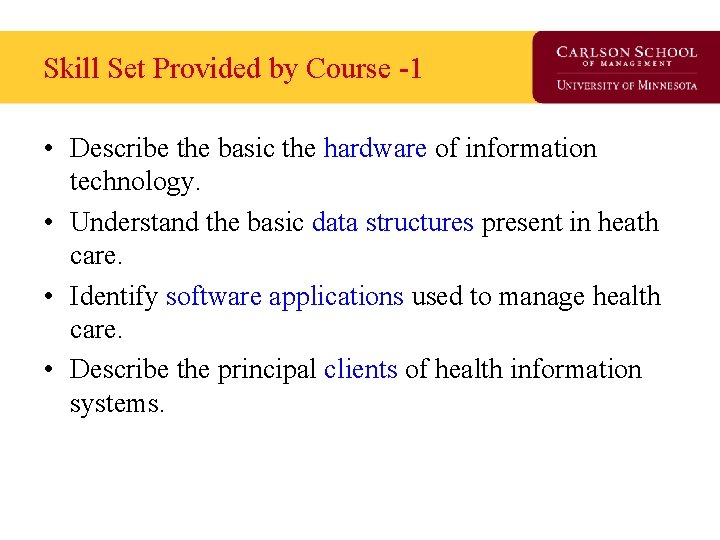 Skill Set Provided by Course -1

CARLSON SCHOOL
OF MANAGEMENT
UNIVERSITY OF MINNESOTA

• Describe the basic the hardware of information technology.
• Understand the basic data structures present in heath care.
• Identify software applications used to manage health care.
• Describe the principal clients of health information systems.